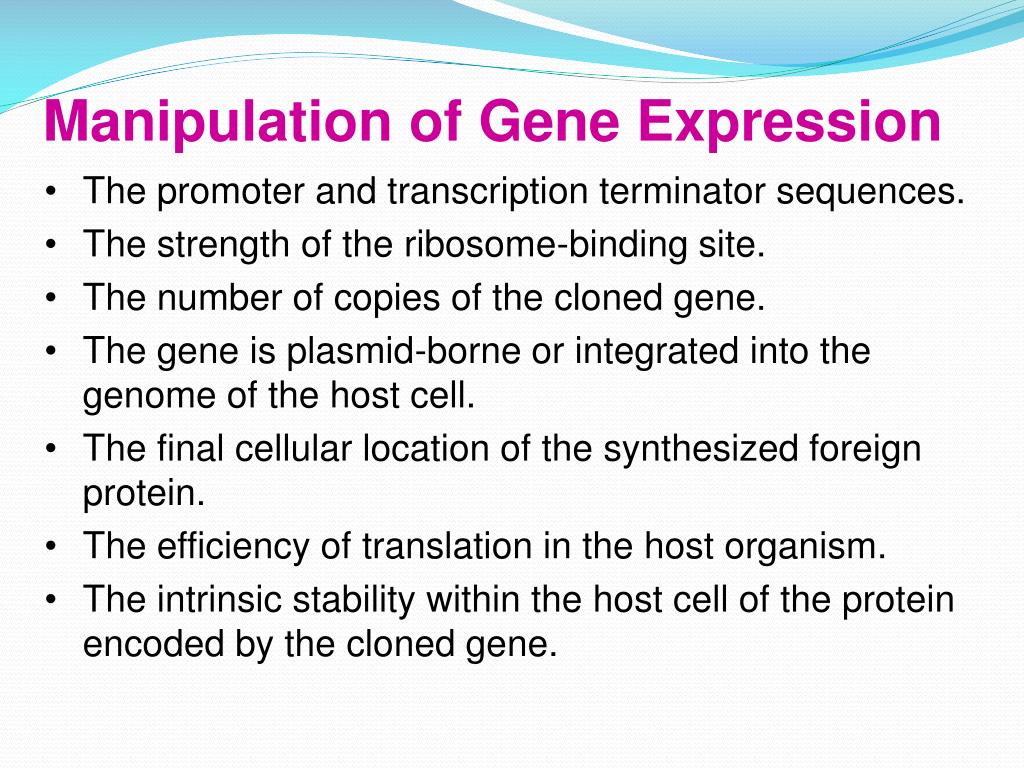 Manipulation of Gene Expression

• The promoter and transcription terminator sequences.
• The strength of the ribosome-binding site.
• The number of copies of the cloned gene.
• The gene is plasmid-borne or integrated into the genome of the host cell.
• The final cellular location of the synthesized foreign protein.
• The efficiency of translation in the host organism.
• The intrinsic stability within the host cell of the protein encoded by the cloned gene.